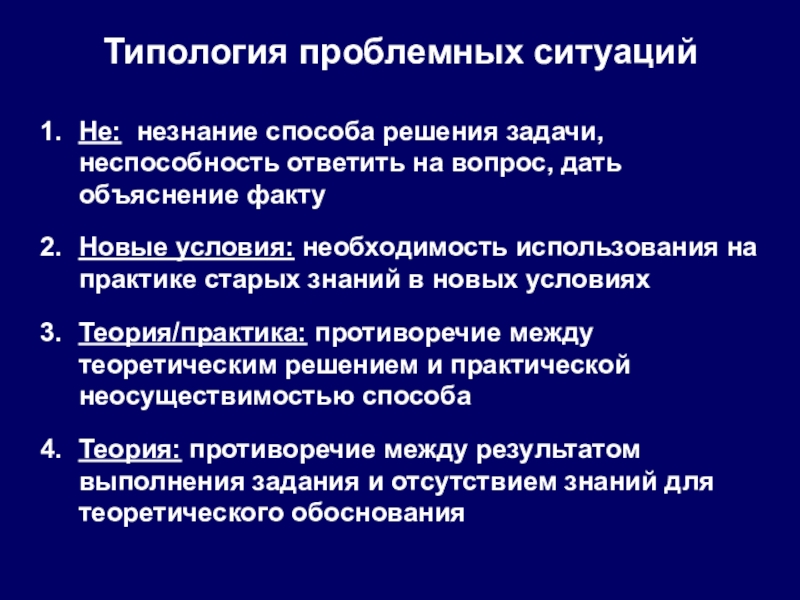 Типология проблемных ситуаций

1. Не: незнание способа решения задачи, неспособность ответить на вопрос, дать объяснение факту

2. Новые условия: необходимость использования на практике старых знаний в новых условиях

3. Теория/практика: противоречие между теоретическим решением и практической неосуществимостью способа

4. Теория: противоречие между результатом выполнения задания и отсутствием знаний для теоретического обоснования